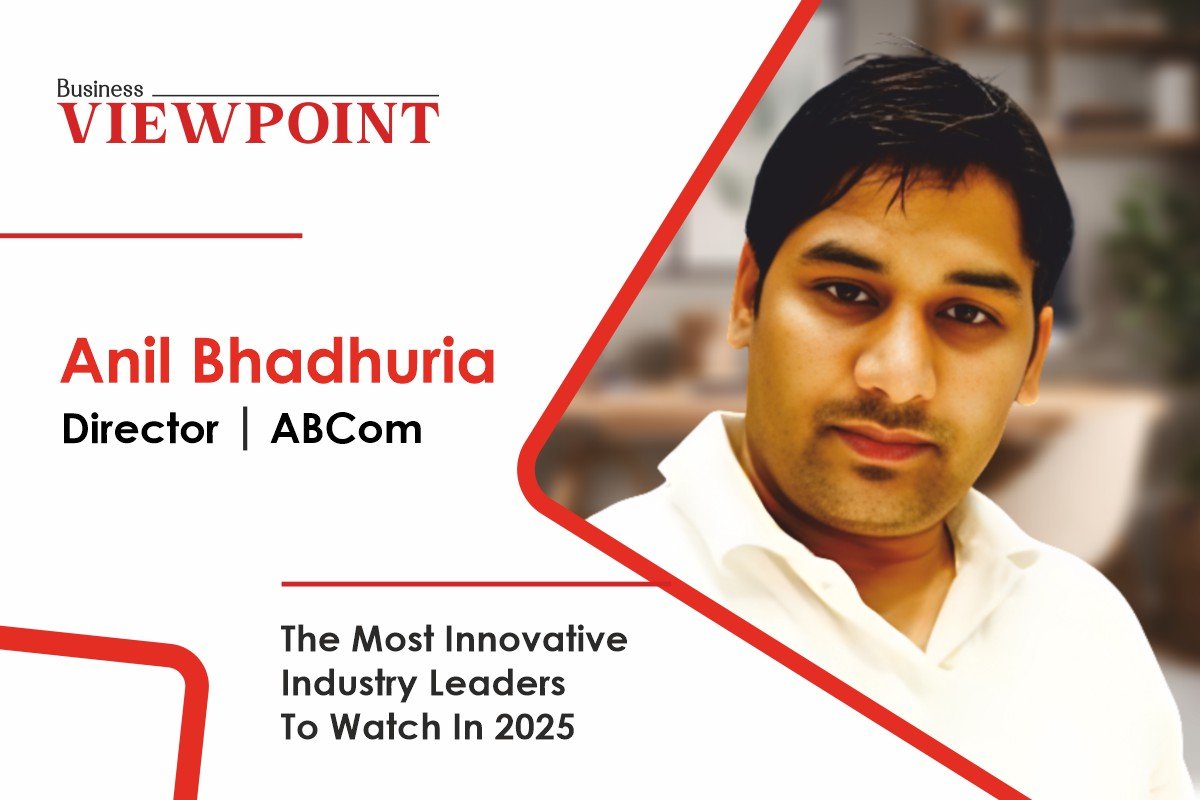 Business
VIEWPOINT

Anil Bhadhuria
Director | ABCom

The Most Innovative Industry Leaders To Watch In 2025